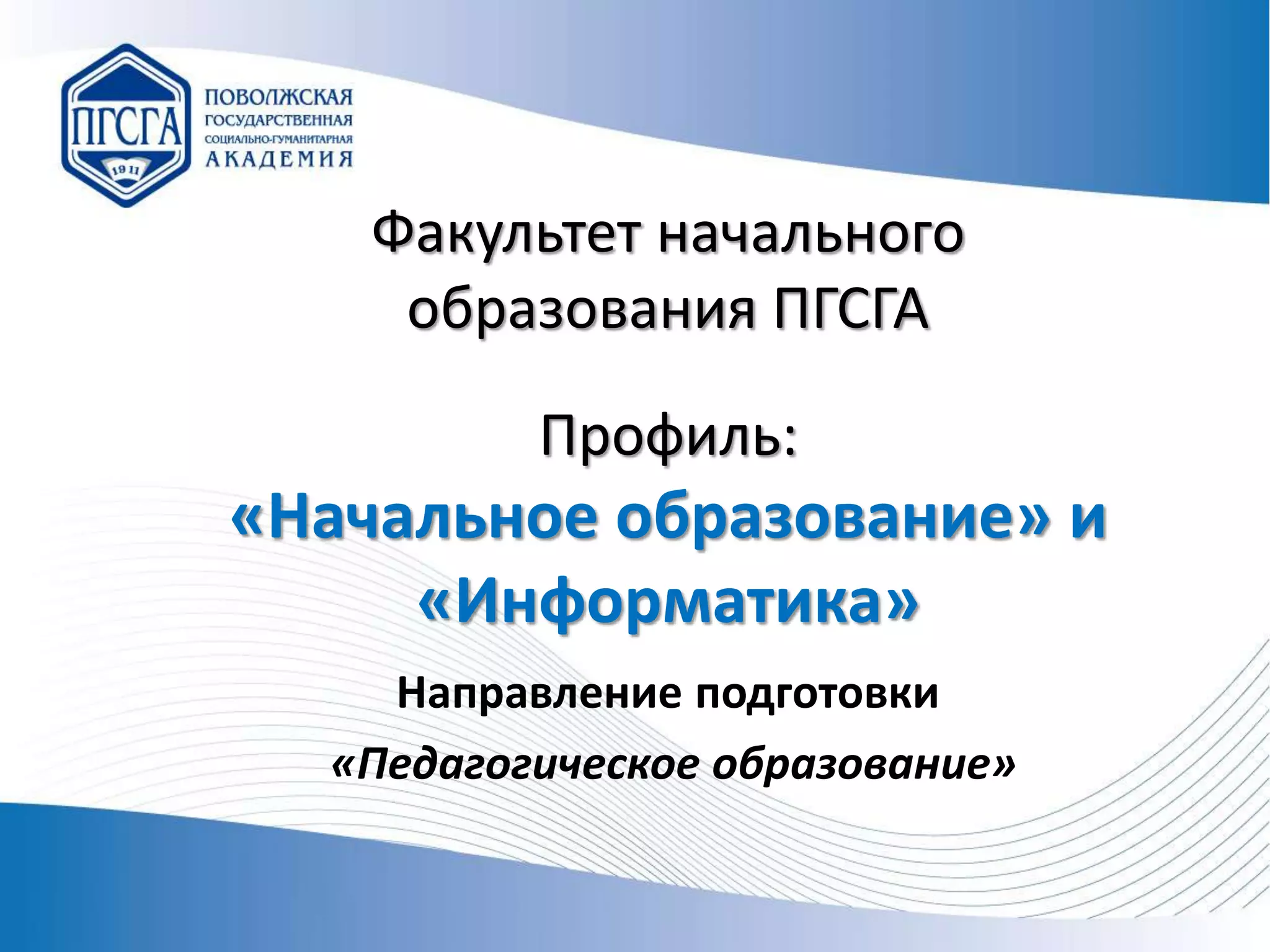 ПГСГА
1911
ПОВОЛЖСКАЯ ГОСУДАРСТВЕННАЯ СОЦИАЛЬНО-ГУМАНИТАРНАЯ АКАДЕМИЯ

Факультет начального образования ПГСГА

Профиль:
«Начальное образование» и «Информатика»

Направление подготовки
«Педагогическое образование»